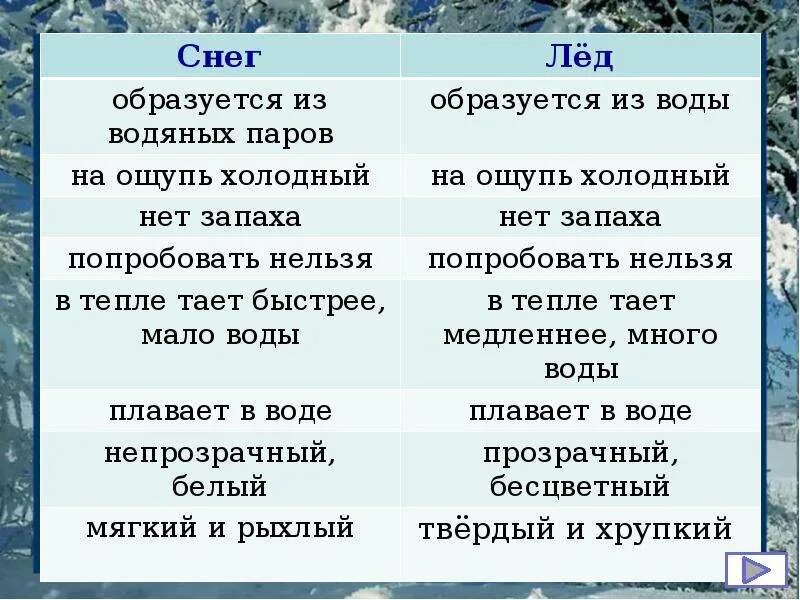 | Снег | Лёд |
|---|---|
| образуется из водяных паров | образуется из воды |
| на ощупь холодный | на ощупь холодный |
| нет запаха | нет запаха |
| попробовать нельзя | попробовать нельзя |
| в тепле тает быстрее, мало воды | в тепле тает медленнее, много воды |
| плавает в воде | плавает в воде |
| непрозрачный, белый | прозрачный, бесцветный |
| мягкий и рыхлый | твёрдый и хрупкий |